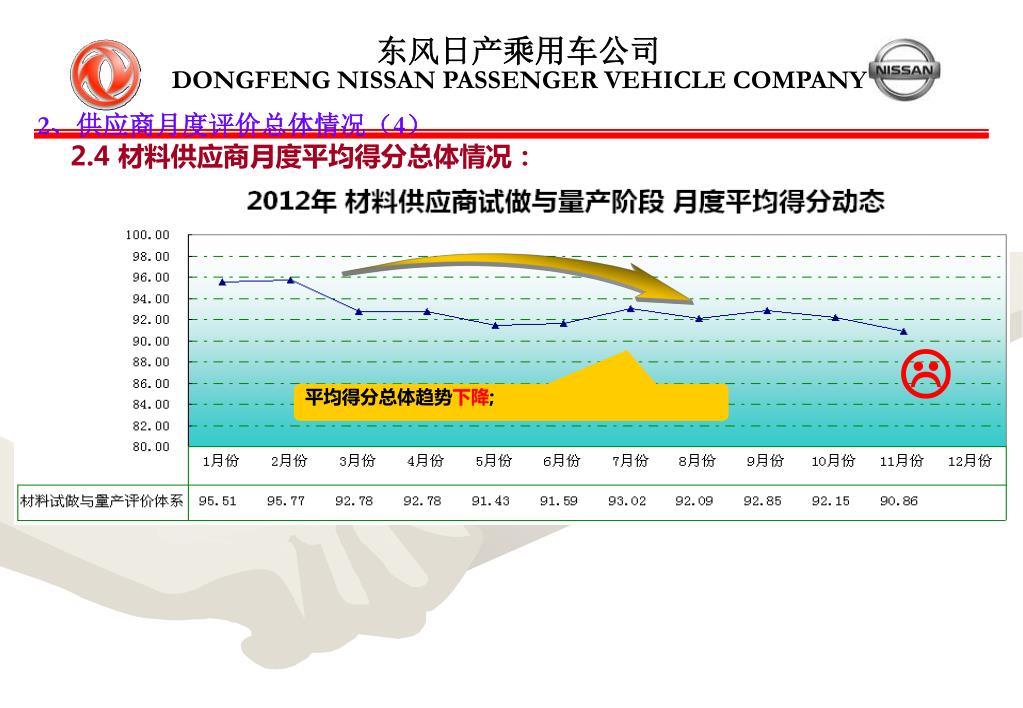 东风日产乘用车公司
DONGFENG NISSAN PASSENGER VEHICLE COMPANY
NISSAN

2、供应商月度评价总体情况（4）

2.4 材料供应商月度平均得分总体情况：

2012年 材料供应商试做与量产阶段 月度平均得分动态

100.00
98.00
96.00
94.00
92.00
90.00
88.00
86.00
84.00
82.00
80.00

平均得分总体趋势下降;

|  | 1月份 | 2月份 | 3月份 | 4月份 | 5月份 | 6月份 | 7月份 | 8月份 | 9月份 | 10月份 | 11月份 | 12月份 |
|---|---|---|---|---|---|---|---|---|---|---|---|---|
| 材料试做与量产评价体系 | 95.51 | 95.77 | 92.78 | 92.78 | 91.43 | 91.59 | 93.02 | 92.09 | 92.85 | 92.15 | 90.86 |  |